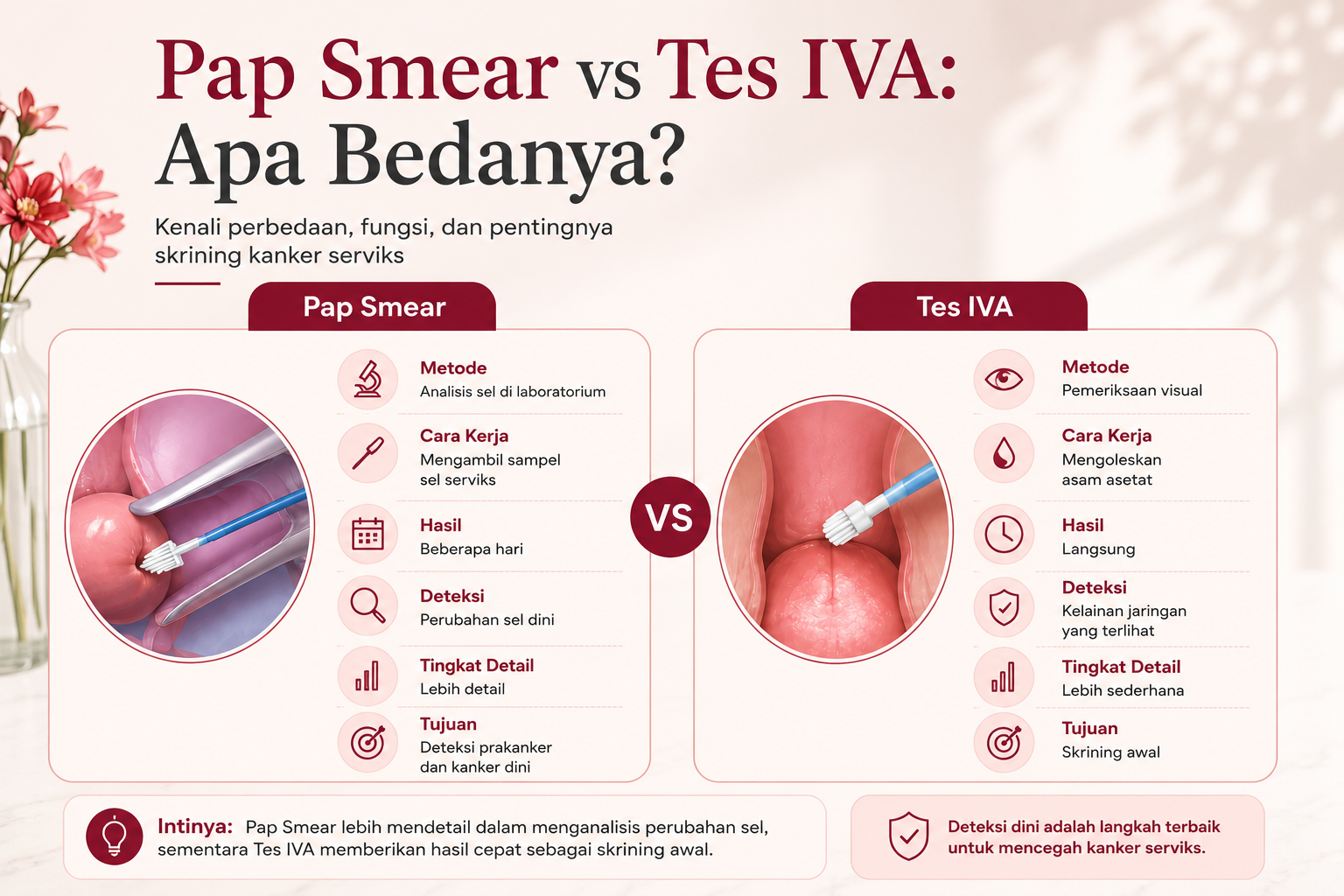 Pap Smear vs Tes IVA: Apa Bedanya?

Kenali perbedaan, fungsi, dan pentingnya skrining kanker serviks

Pap Smear

Metode
Analisis sel di laboratorium

Cara Kerja
Mengambil sampel sel serviks

Hasil
Beberapa hari

Deteksi
Perubahan sel dini

Tingkat Detail
Lebih detail

Tujuan
Deteksi prakanker dan kanker dini

VS

Tes IVA

Metode
Pemeriksaan visual

Cara Kerja
Mengoleskan asam asetat

Hasil
Langsung

Deteksi
Kelainan jaringan yang terlihat

Tingkat Detail
Lebih sederhana

Tujuan
Skrining awal

Intinya: Pap Smear lebih mendetail dalam menganalisis perubahan sel, sementara Tes IVA memberikan hasil cepat sebagai skrining awal.

Deteksi dini adalah langkah terbaik untuk mencegah kanker serviks.